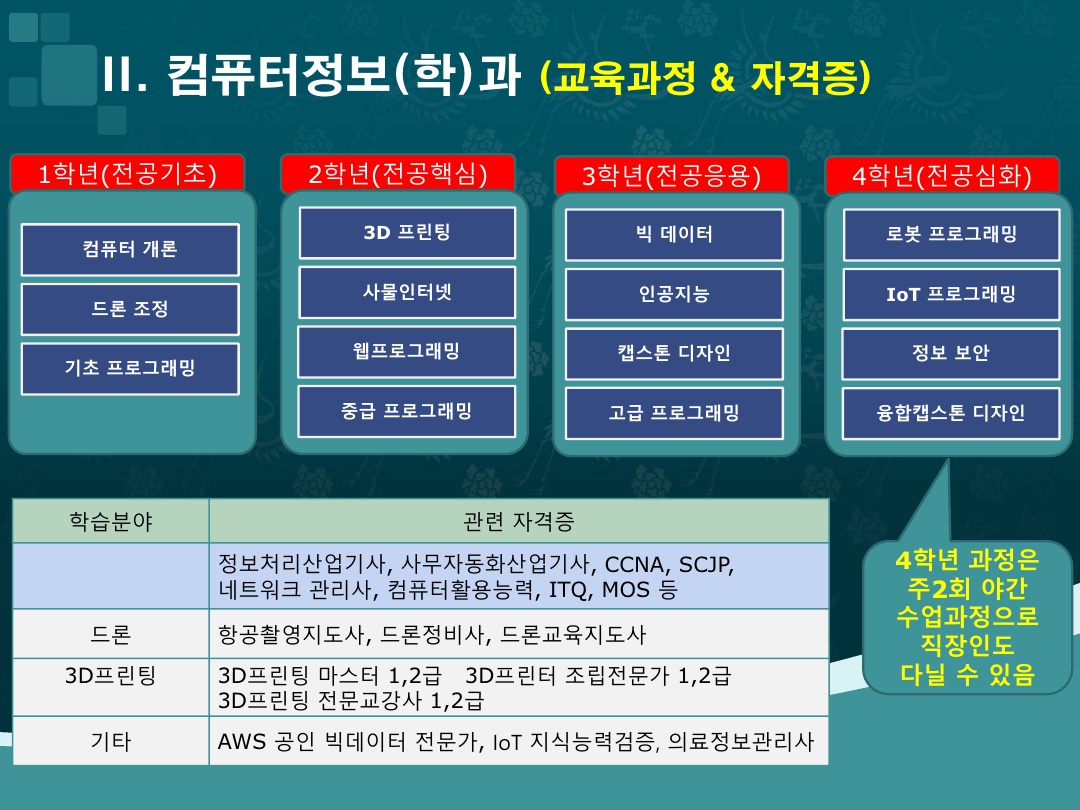 II. 컴퓨터정보(학)과 (교육과정 & 자격증)

1학년(전공기초)
컴퓨터 개론
드론 조정
기초 프로그래밍

2학년(전공핵심)
3D 프린팅
사물인터넷
웹프로그래밍
중급 프로그래밍

3학년(전공응용)
빅 데이터
인공지능
캡스톤 디자인
고급 프로그래밍

4학년(전공심화)
로봇 프로그래밍
IoT 프로그래밍
정보 보안
융합캡스톤 디자인

| 학습분야 | 관련 자격증 |
|---|---|
| | 정보처리산업기사, 사무자동화산업기사, CCNA, SCJP, 네트워크 관리사, 컴퓨터활용능력, ITQ, MOS 등 |
| 드론 | 항공촬영지도사, 드론정비사, 드론교육지도사 |
| 3D프린팅 | 3D프린팅 마스터 1,2급 3D프린터 조립전문가 1,2급 3D프린팅 전문교강사 1,2급 |
| 기타 | AWS 공인 빅데이터 전문가, IoT 지식능력검증, 의료정보관리사 |

4학년 과정은 주2회 야간 수업과정으로 직장인도 다닐 수 있음